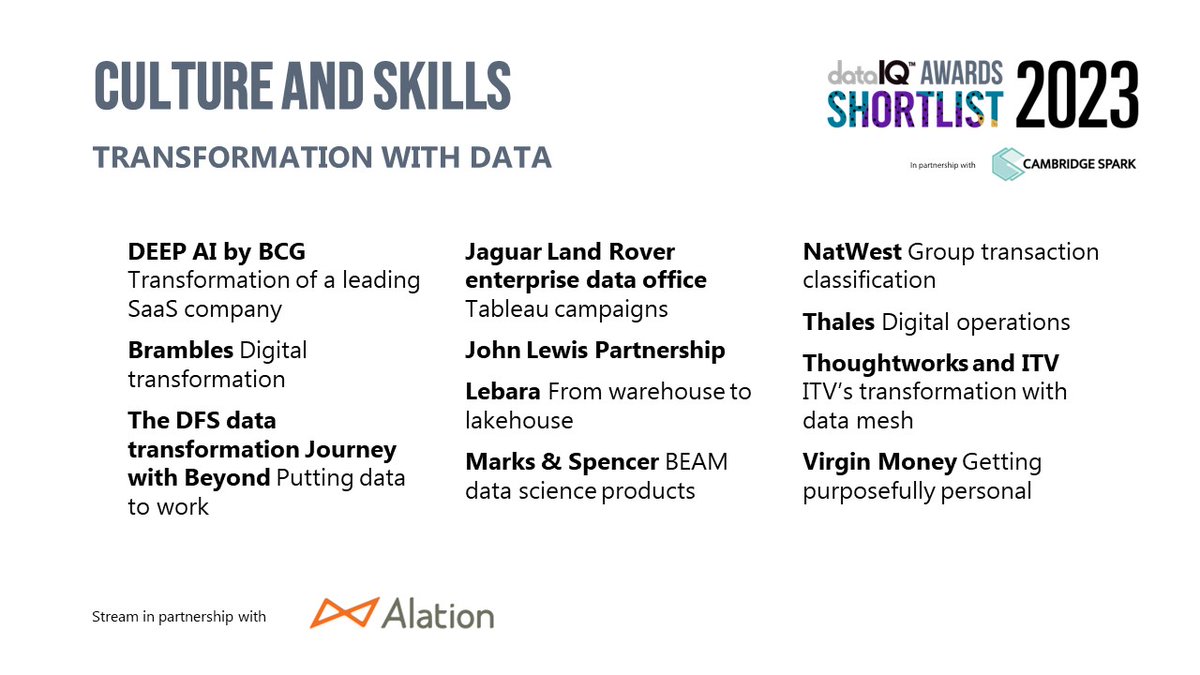 CULTURE AND SKILLS

TRANSFORMATION WITH DATA

dataIQ™ AWARDS SHORTLIST 2023

In partnership with CAMBRIDGE SPARK

DEEP AI by BCG Transformation of a leading SaaS company

Brambles Digital transformation

The DFS data transformation Journey with Beyond Putting data to work

Jaguar Land Rover enterprise data office Tableau campaigns

John Lewis Partnership

Lebara From warehouse to lakehouse

Marks & Spencer BEAM data science products

NatWest Group transaction classification

Thales Digital operations

Thoughtworks and ITV ITV's transformation with data mesh

Virgin Money Getting purposefully personal

Stream in partnership with Alation